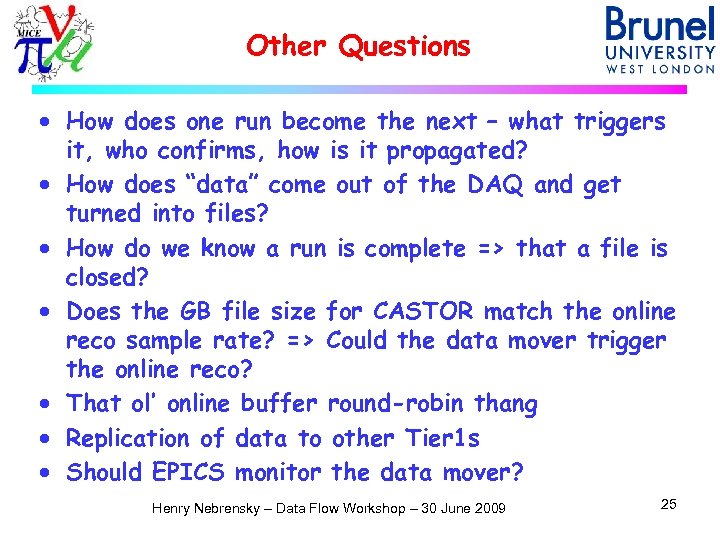 MICE

Other Questions

Brunel UNIVERSITY WEST LONDON

• How does one run become the next – what triggers it, who confirms, how is it propagated?
• How does "data" come out of the DAQ and get turned into files?
• How do we know a run is complete => that a file is closed?
• Does the GB file size for CASTOR match the online reco sample rate? => Could the data mover trigger the online reco?
• That ol' online buffer round-robin thang
• Replication of data to other Tier1s
• Should EPICS monitor the data mover?

Henry Nebrensky – Data Flow Workshop – 30 June 2009

25